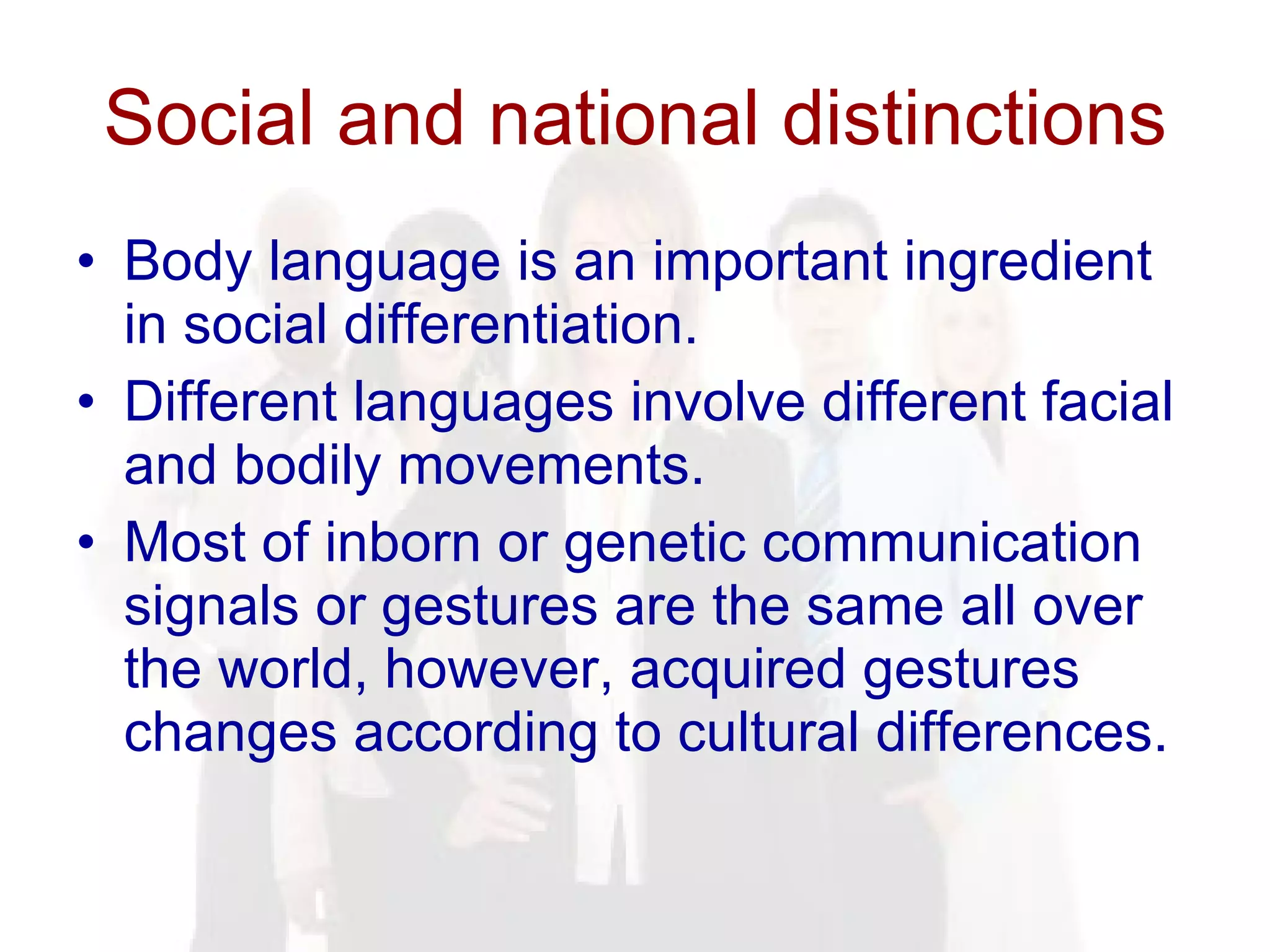 Social and national distinctions

• Body language is an important ingredient in social differentiation.
• Different languages involve different facial and bodily movements.
• Most of inborn or genetic communication signals or gestures are the same all over the world, however, acquired gestures changes according to cultural differences.